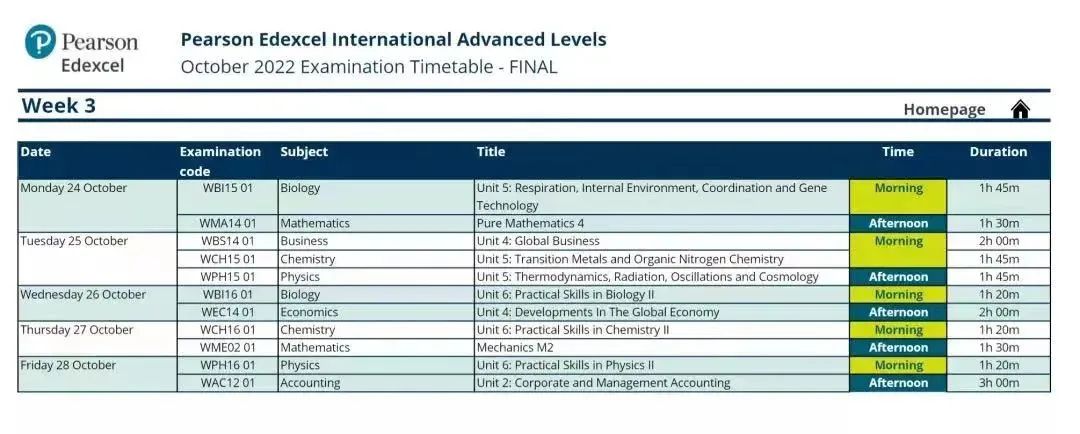 Pearson Edexcel

Pearson Edexcel International Advanced Levels
October 2022 Examination Timetable - FINAL

Week 3

Homepage

| Date | Examination code | Subject | Title | Time | Duration |
|---|---|---|---|---|---|
| Monday 24 October | WBI15 01 | Biology | Unit 5: Respiration, Internal Environment, Coordination and Gene Technology | Morning | 1h 45m |
| | WMA14 01 | Mathematics | Pure Mathematics 4 | Afternoon | 1h 30m |
| Tuesday 25 October | WBS14 01 | Business | Unit 4: Global Business | Morning | 2h 00m |
| | WCH15 01 | Chemistry | Unit 5: Transition Metals and Organic Nitrogen Chemistry | | 1h 45m |
| | WPH15 01 | Physics | Unit 5: Thermodynamics, Radiation, Oscillations and Cosmology | Afternoon | 1h 45m |
| Wednesday 26 October | WBI16 01 | Biology | Unit 6: Practical Skills in Biology II | Morning | 1h 20m |
| | WEC14 01 | Economics | Unit 4: Developments In The Global Economy | Afternoon | 2h 00m |
| Thursday 27 October | WCH16 01 | Chemistry | Unit 6: Practical Skills in Chemistry II | Morning | 1h 20m |
| | WME02 01 | Mathematics | Mechanics M2 | Afternoon | 1h 30m |
| Friday 28 October | WPH16 01 | Physics | Unit 6: Practical Skills in Physics II | Morning | 1h 20m |
| | WAC12 01 | Accounting | Unit 2: Corporate and Management Accounting | Afternoon | 3h 00m |